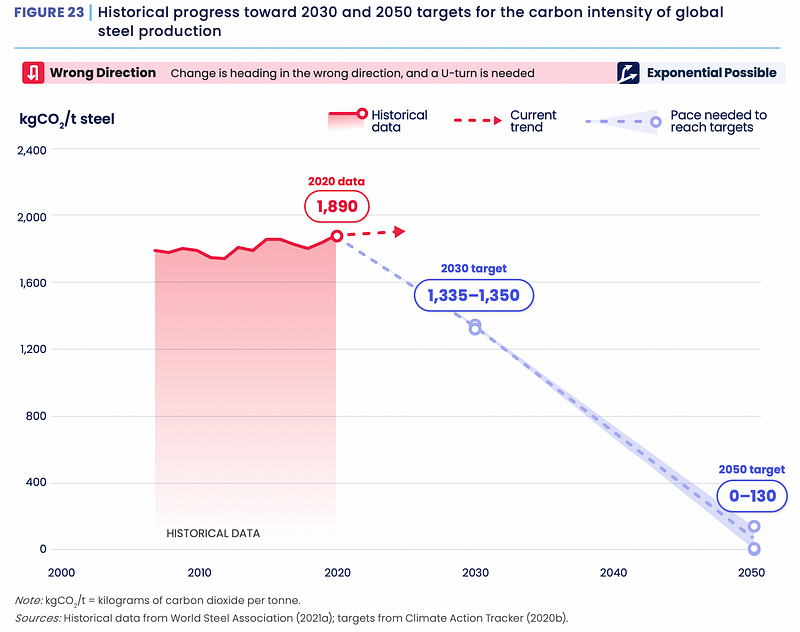 FIGURE 23 | Historical progress toward 2030 and 2050 targets for the carbon intensity of global steel production

Wrong Direction Change is heading in the wrong direction, and a U-turn is needed

Exponential Possible

$kgCO_2$/t steel

Historical data

Current trend

Pace needed to reach targets

2,400

2,000

1,600

1,200

800

400

0

2020 data

1,890

2030 target

1,335–1,350

2050 target

0–130

HISTORICAL DATA

2000

2010

2020

2030

2040

2050

Note: $kgCO_2$/t = kilograms of carbon dioxide per tonne.

Sources: Historical data from World Steel Association (2021a); targets from Climate Action Tracker (2020b).